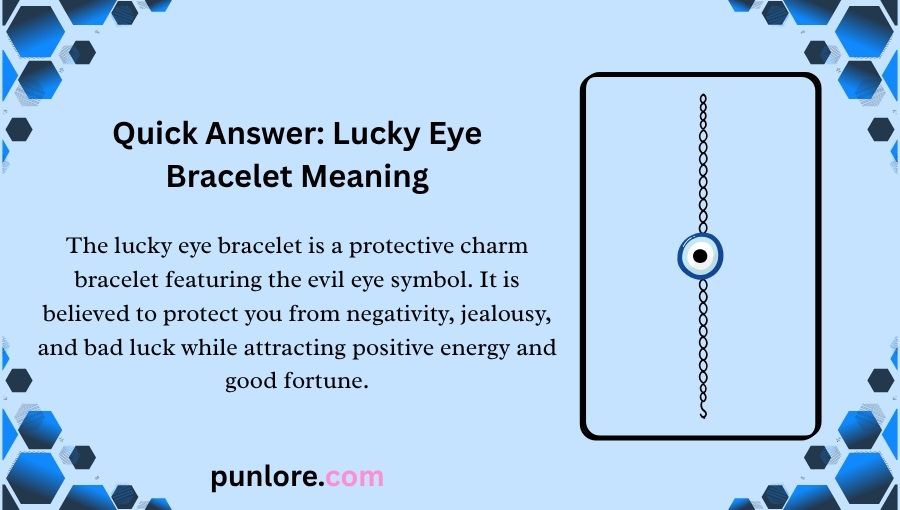 Quick Answer: Lucky Eye Bracelet Meaning

The lucky eye bracelet is a protective charm bracelet featuring the evil eye symbol. It is believed to protect you from negativity, jealousy, and bad luck while attracting positive energy and good fortune.

punlore.com